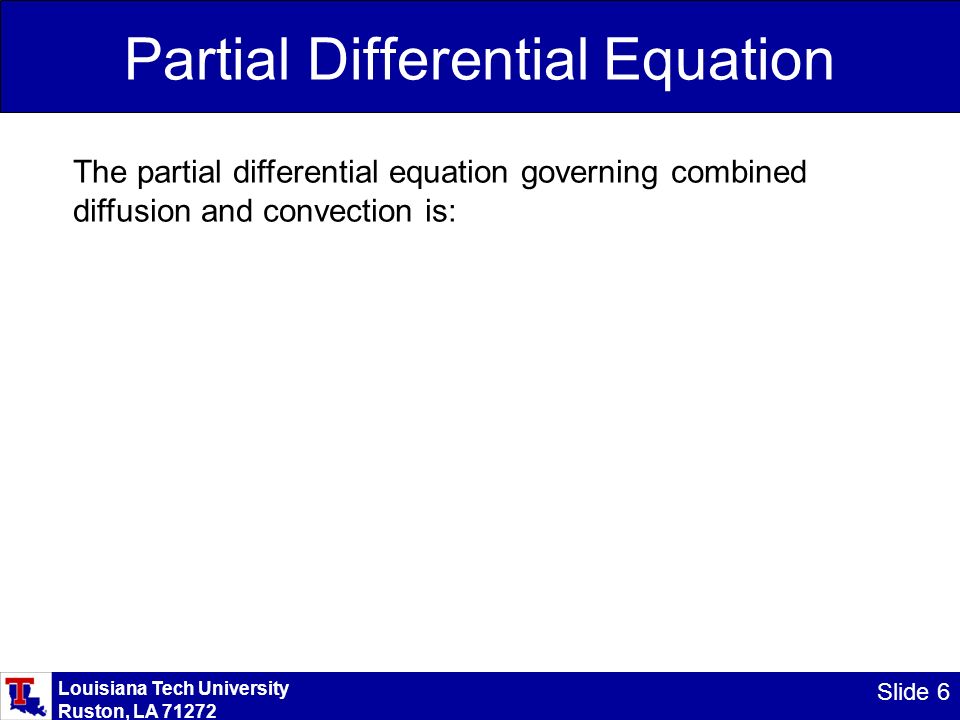 Partial Differential Equation

The partial differential equation governing combined diffusion and convection is:

Louisiana Tech University
Ruston, LA 71272

Slide 6